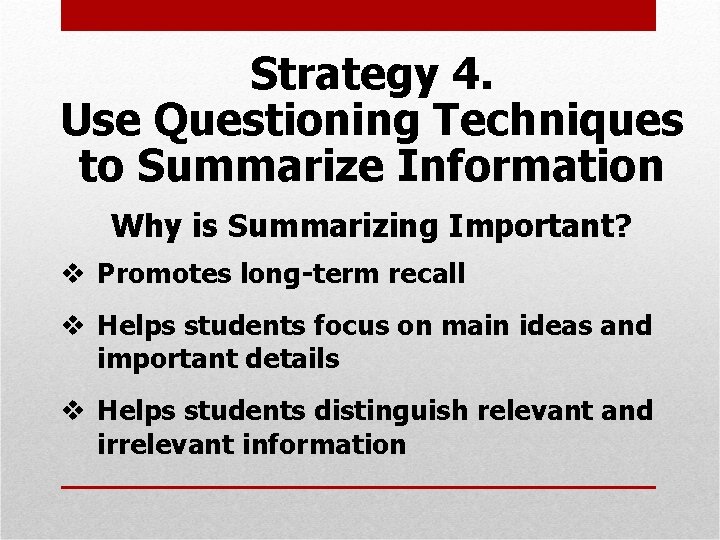 Strategy 4.
Use Questioning Techniques to Summarize Information

Why is Summarizing Important?

❖ Promotes long-term recall

❖ Helps students focus on main ideas and important details

❖ Helps students distinguish relevant and irrelevant information